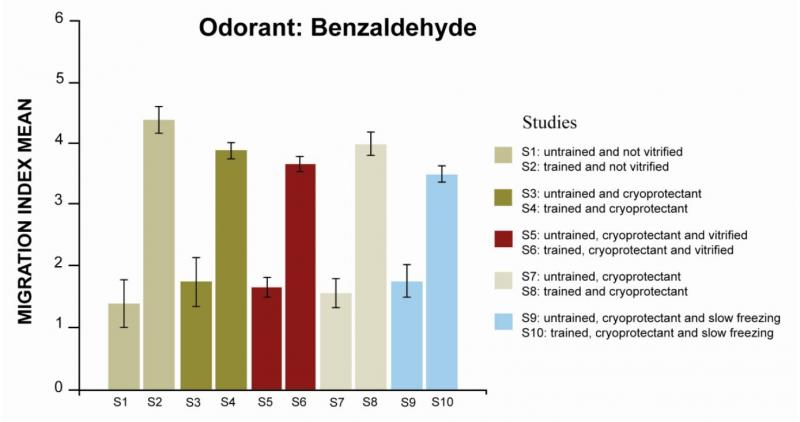 Odorant: Benzaldehyde

MIGRATION INDEX MEAN

6
5
4
3
2
1
0

S1 S2 S3 S4 S5 S6 S7 S8 S9 S10

Studies

S1: untrained and not vitrified
S2: trained and not vitrified

S3: untrained and cryoprotectant
S4: trained and cryoprotectant

S5: untrained, cryoprotectant and vitrified
S6: trained, cryoprotectant and vitrified

S7: untrained, cryoprotectant
S8: trained and cryoprotectant

S9: untrained, cryoprotectant and slow freezing
S10: trained, cryoprotectant and slow freezing